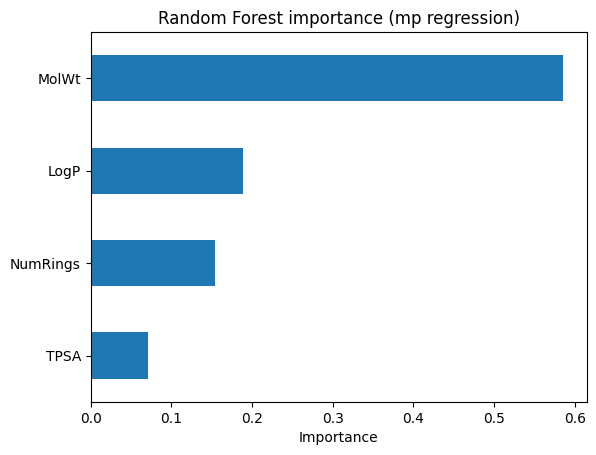 Random Forest importance (mp regression)

MolWt
LogP
NumRings
TPSA

0.0
0.1
0.2
0.3
0.4
0.5
0.6
Importance